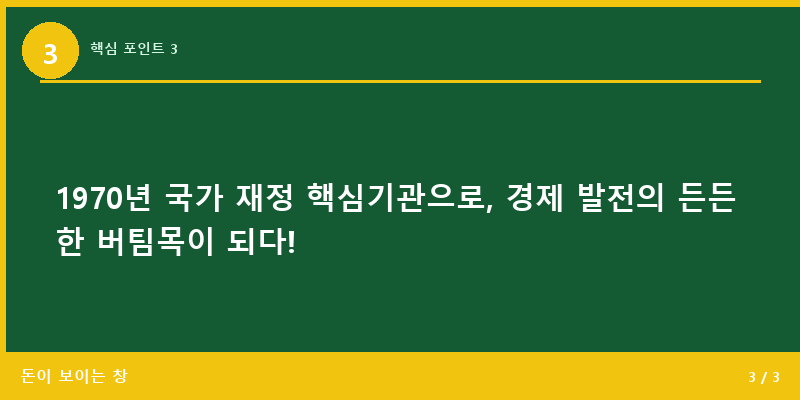 3

핵심 포인트 3

1970년 국가 재정 핵심기관으로, 경제 발전의 든든한 버팀목이 되다!

돈이 보이는 창

3 / 3